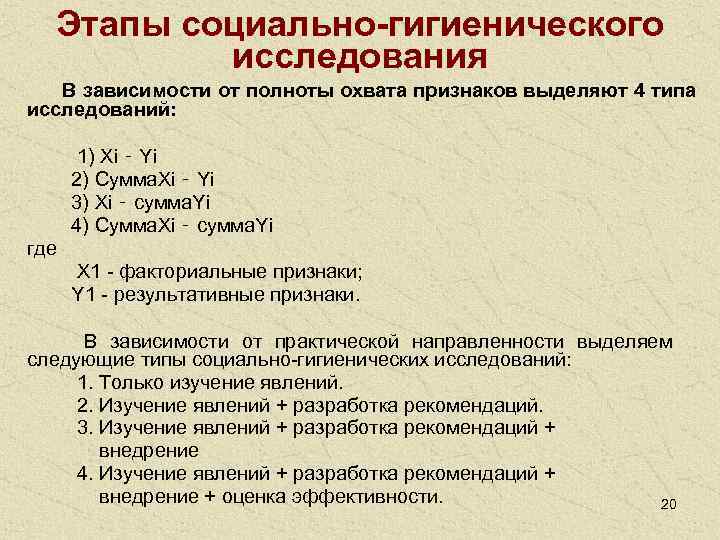 Этапы социально-гигиенического исследования

В зависимости от полноты охвата признаков выделяют 4 типа исследований:

1) Xi - Yi
2) СуммаXi - Yi
3) Xi - суммаYi
4) СуммаXi - суммаYi
где
X1 - факториальные признаки;
Y1 - результативные признаки.

В зависимости от практической направленности выделяем следующие типы социально-гигиенических исследований:
1. Только изучение явлений.
2. Изучение явлений + разработка рекомендаций.
3. Изучение явлений + разработка рекомендаций + внедрение
4. Изучение явлений + разработка рекомендаций + внедрение + оценка эффективности.

20